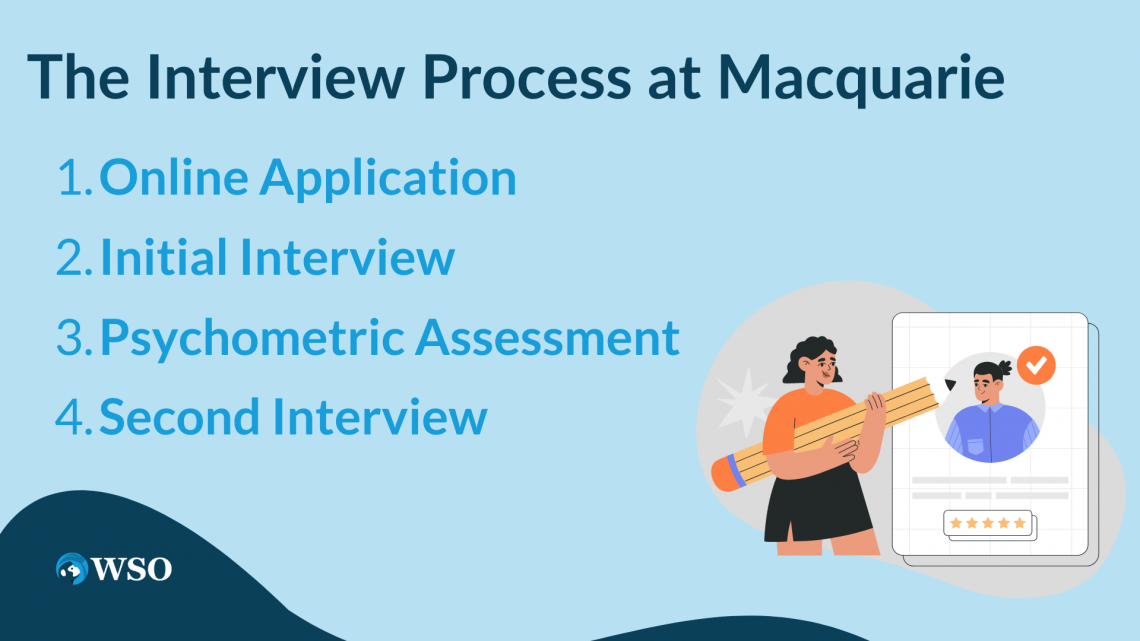 The Interview Process at Macquarie

1. Online Application
2. Initial Interview
3. Psychometric Assessment
4. Second Interview

WSO